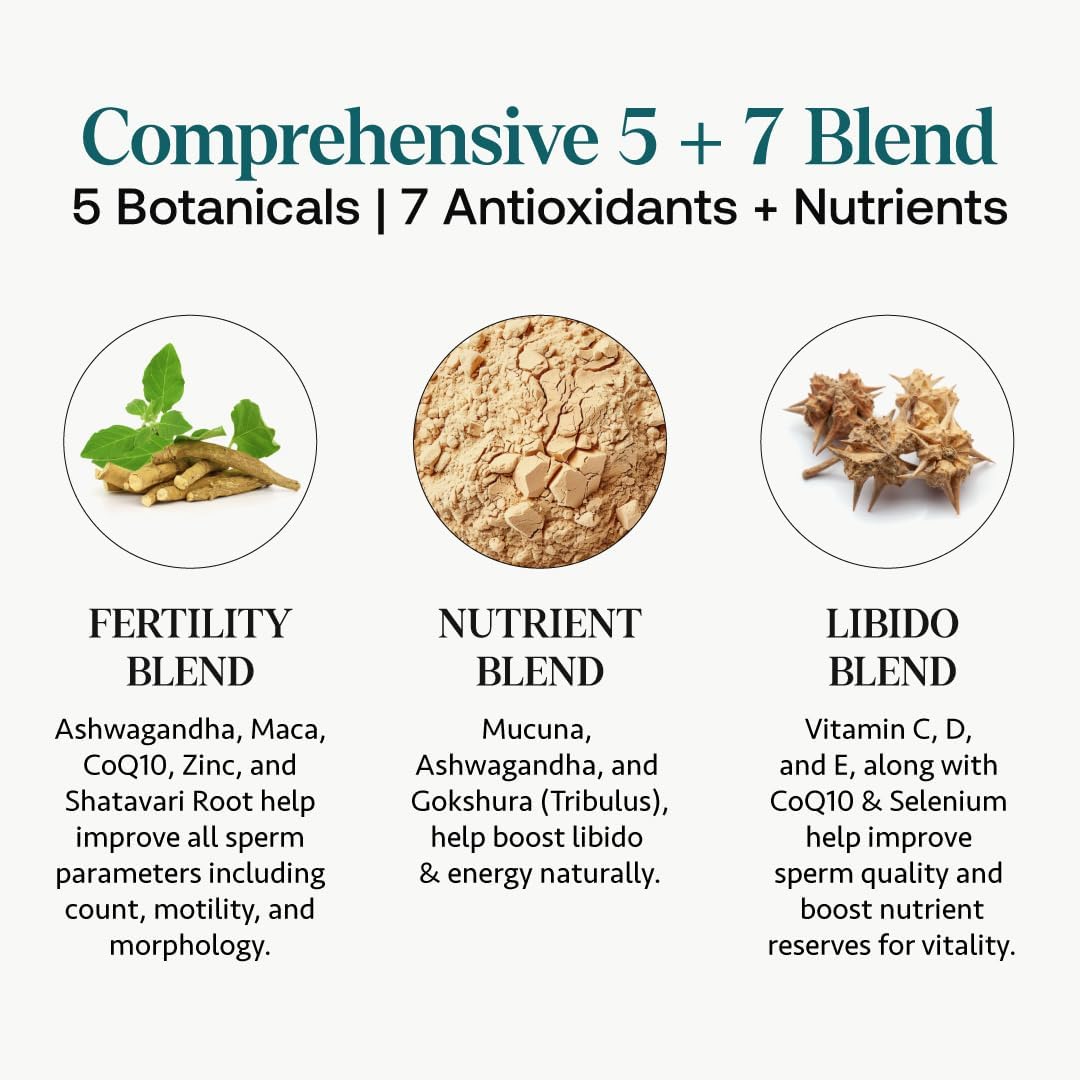 Comprehensive 5 + 7 Blend
5 Botanicals | 7 Antioxidants + Nutrients

FERTILITY BLEND

Ashwagandha, Maca, CoQ10, Zinc, and Shatavari Root help improve all sperm parameters including count, motility, and morphology.

NUTRIENT BLEND

Mucuna, Ashwagandha, and Gokshura (Tribulus), help boost libido & energy naturally.

LIBIDO BLEND

Vitamin C, D, and E, along with CoQ10 & Selenium help improve sperm quality and boost nutrient reserves for vitality.